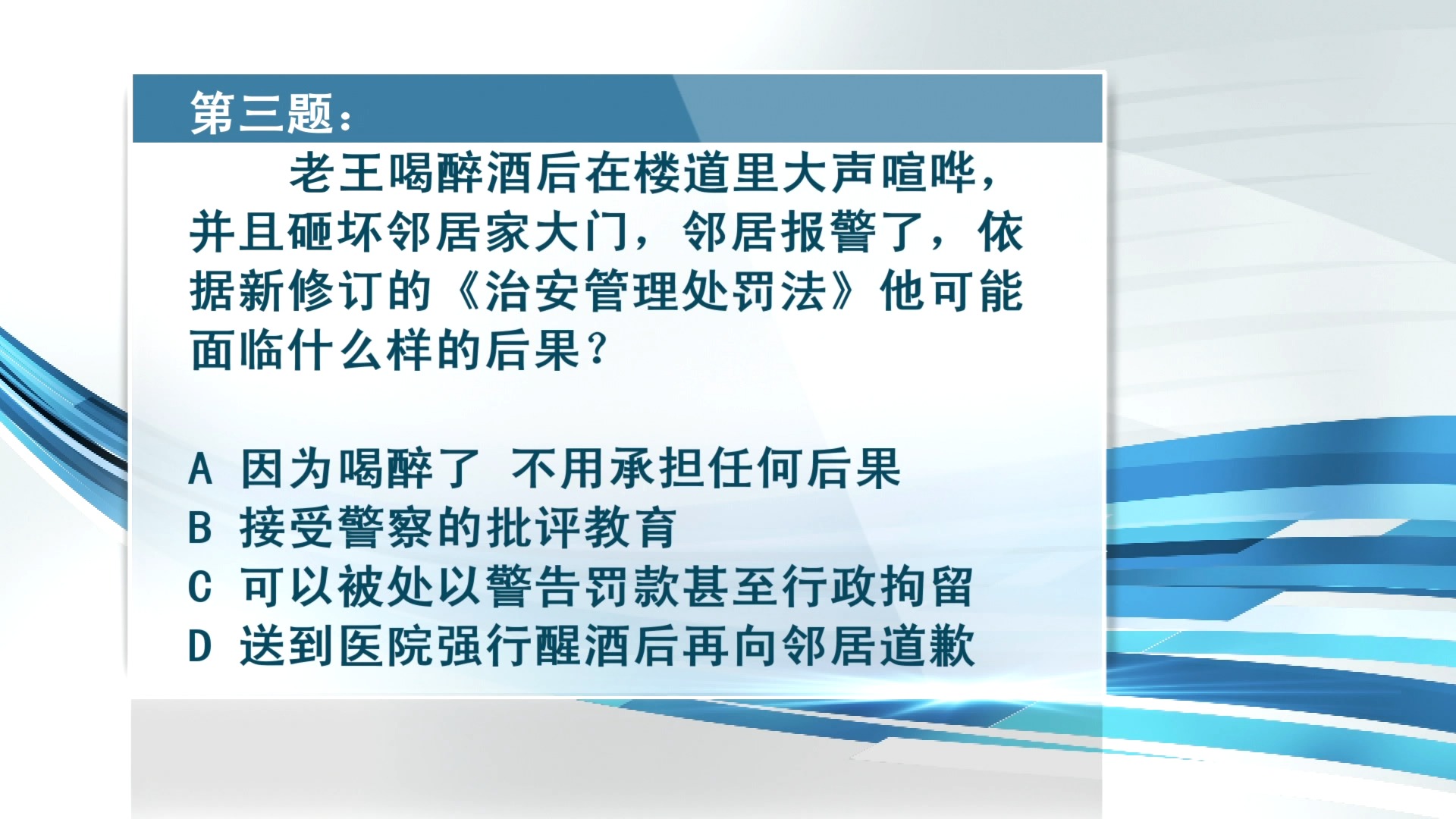 第三题：

老王喝醉酒后在楼道里大声喧哗，并且砸坏邻居家大门，邻居报警了，依据新修订的《治安管理处罚法》他可能面临什么样的后果？

A 因为喝醉了 不用承担任何后果
B 接受警察的批评教育
C 可以被处以警告罚款甚至行政拘留
D 送到医院强行醒酒后再向邻居道歉